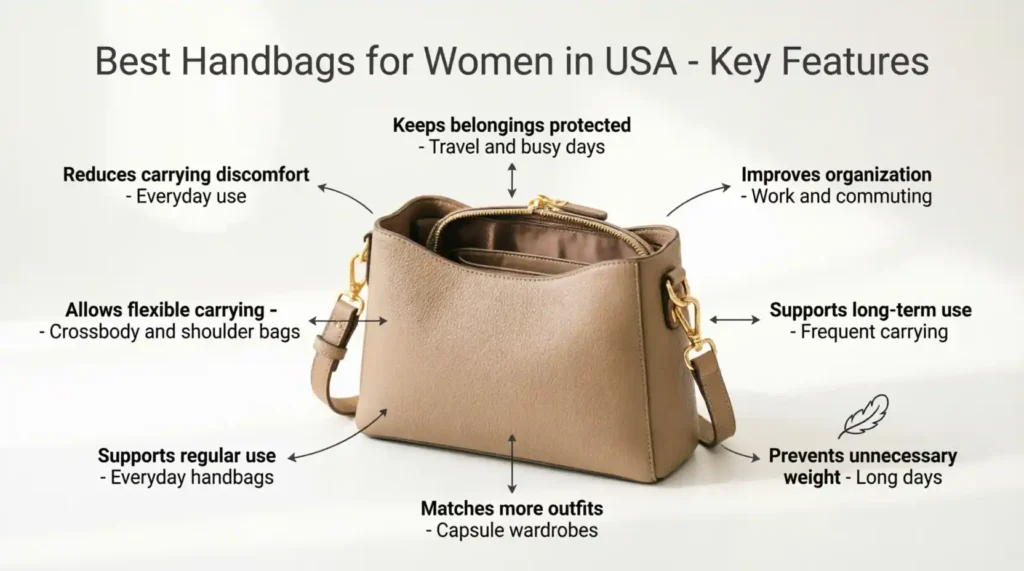 Best Handbags for Women in USA - Key Features

Keeps belongings protected
- Travel and busy days

Reduces carrying discomfort
- Everyday use

Improves organization
- Work and commuting

Allows flexible carrying -
- Crossbody and shoulder bags

Supports long-term use
- Frequent carrying

Supports regular use
- Everyday handbags

Prevents unnecessary weight - Long days

Matches more outfits
- Capsule wardrobes